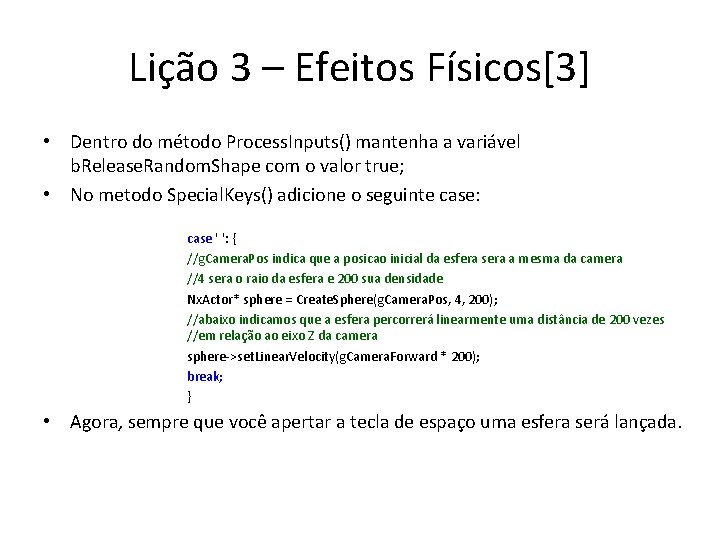 Lição 3 – Efeitos Físicos[3]

• Dentro do método ProcessInputs() mantenha a variável bReleaseRandomShape com o valor true;

• No metodo SpecialKeys() adicione o seguinte case:

case ' ': {
//gCameraPos indica que a posicao inicial da esfera sera a mesma da camera
//4 sera o raio da esfera e 200 sua densidade
NxActor* sphere = CreateSphere(gCameraPos, 4, 200);
//abaixo indicamos que a esfera percorrerá linearmente uma distância de 200 vezes
//em relação ao eixo Z da camera
sphere->setLinearVelocity(gCameraForward * 200);
break;
}

• Agora, sempre que você apertar a tecla de espaço uma esfera será lançada.